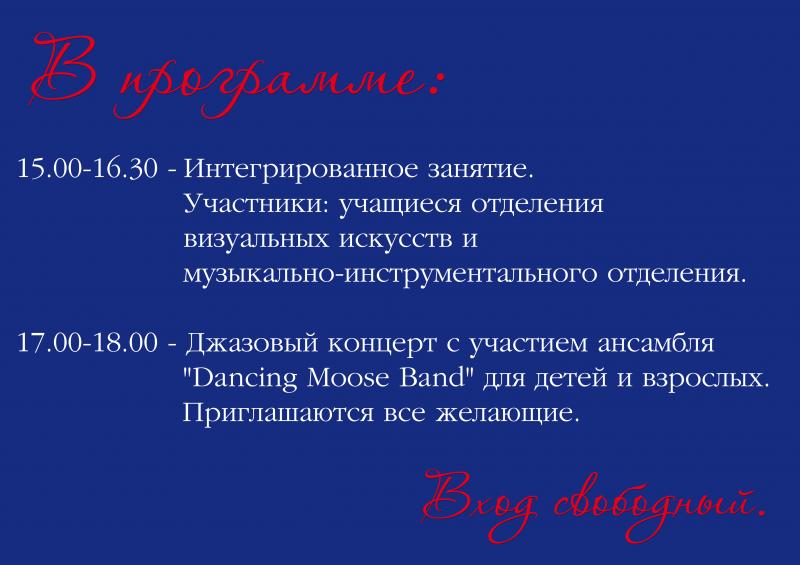 В программе:

15.00-16.30 - Интегрированное занятие. Участники: учащиеся отделения визуальных искусств и музыкально-инструментального отделения.

17.00-18.00 - Джазовый концерт с участием ансамбля "Dancing Moose Band" для детей и взрослых. Приглашаются все желающие.

Вход свободный.